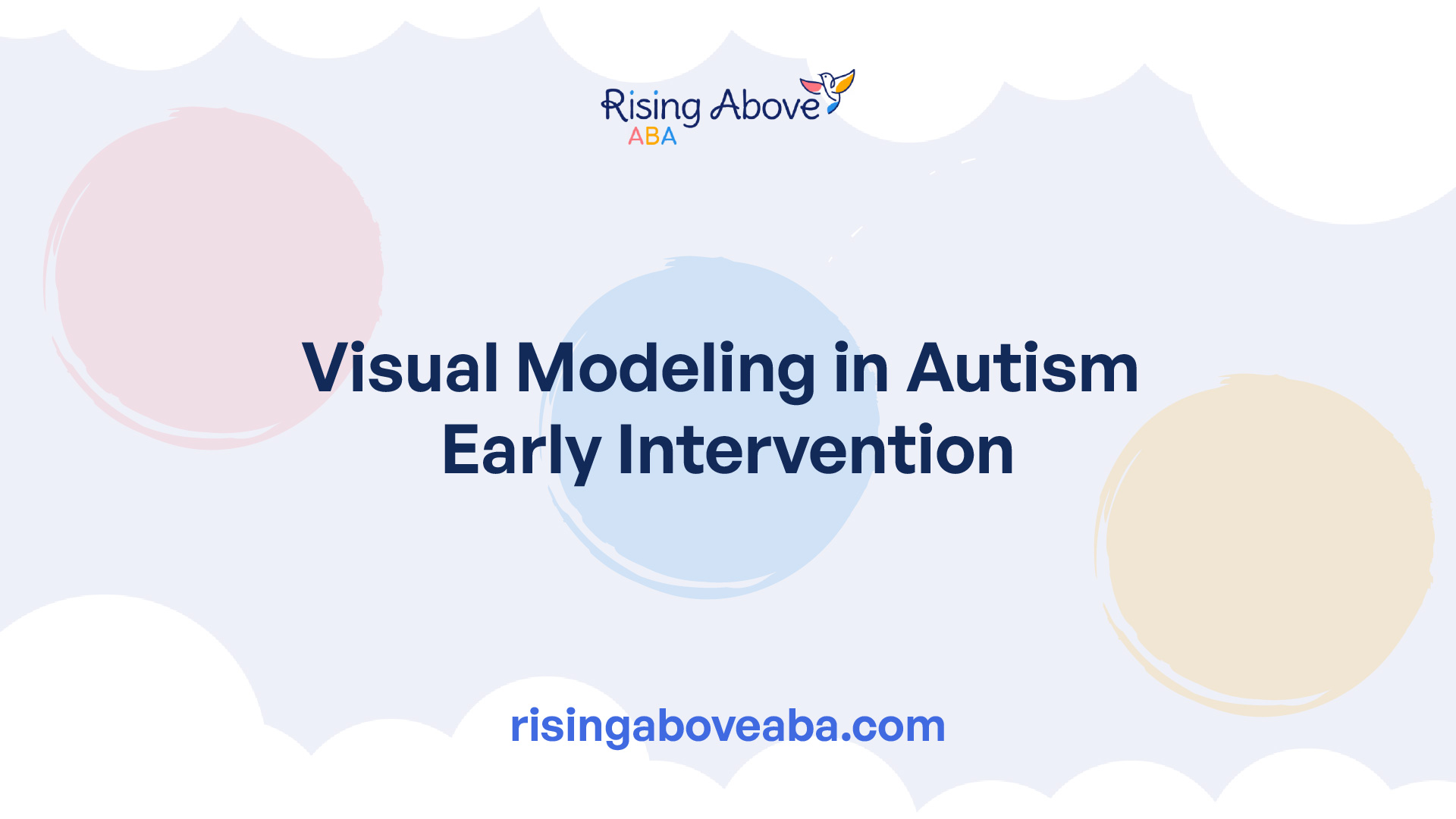 Rising Above
ABA

Visual Modeling in Autism Early Intervention

risingaboveaba.com